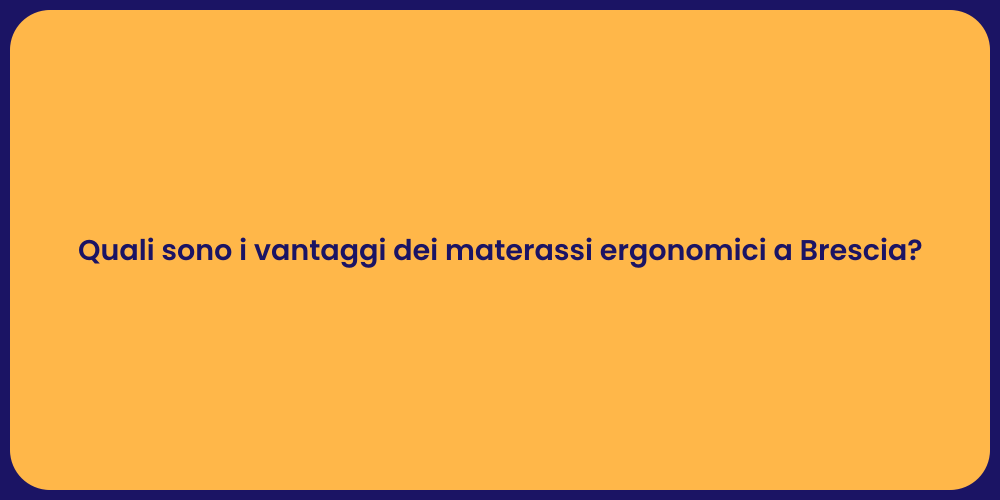 Quali sono i vantaggi dei materassi ergonomici a Brescia?